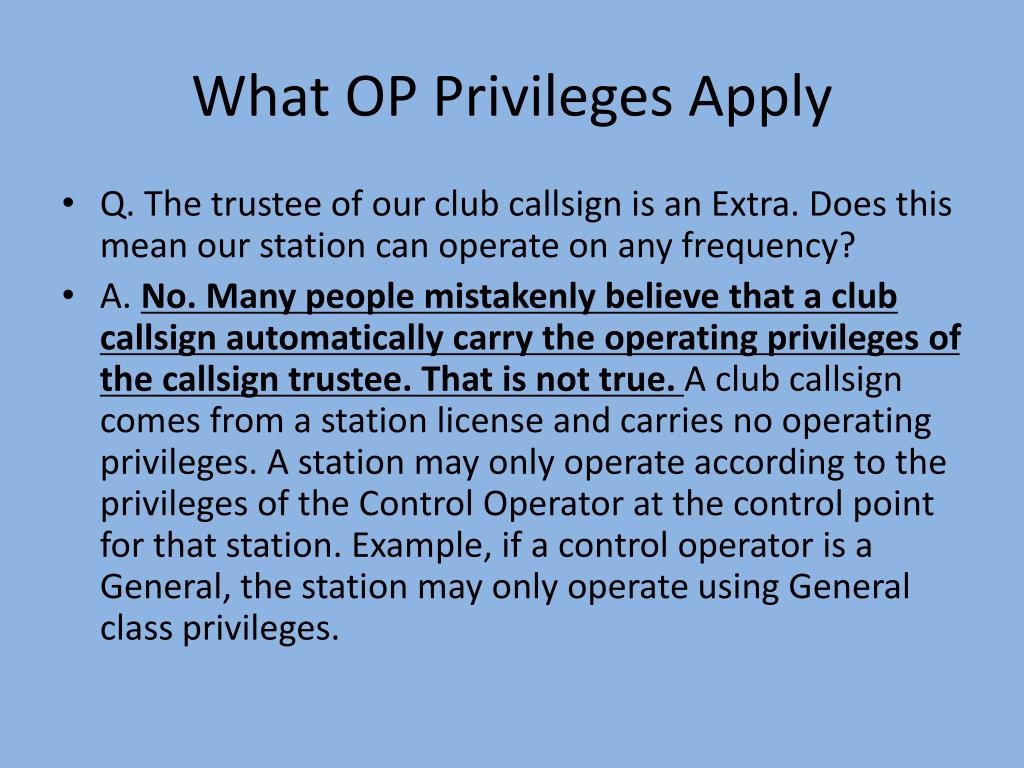 What OP Privileges Apply

• Q. The trustee of our club callsign is an Extra. Does this mean our station can operate on any frequency?
• A. No. Many people mistakenly believe that a club callsign automatically carry the operating privileges of the callsign trustee. That is not true. A club callsign comes from a station license and carries no operating privileges. A station may only operate according to the privileges of the Control Operator at the control point for that station. Example, if a control operator is a General, the station may only operate using General class privileges.